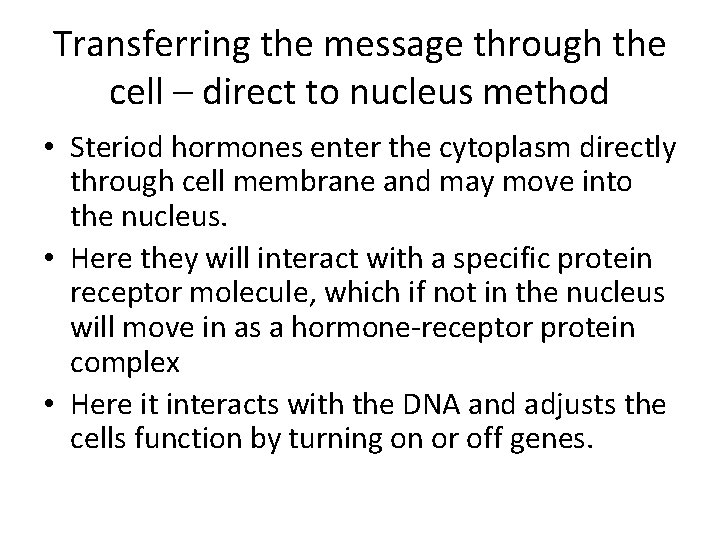 Transferring the message through the cell – direct to nucleus method

• Steriod hormones enter the cytoplasm directly through cell membrane and may move into the nucleus.
• Here they will interact with a specific protein receptor molecule, which if not in the nucleus will move in as a hormone-receptor protein complex
• Here it interacts with the DNA and adjusts the cells function by turning on or off genes.